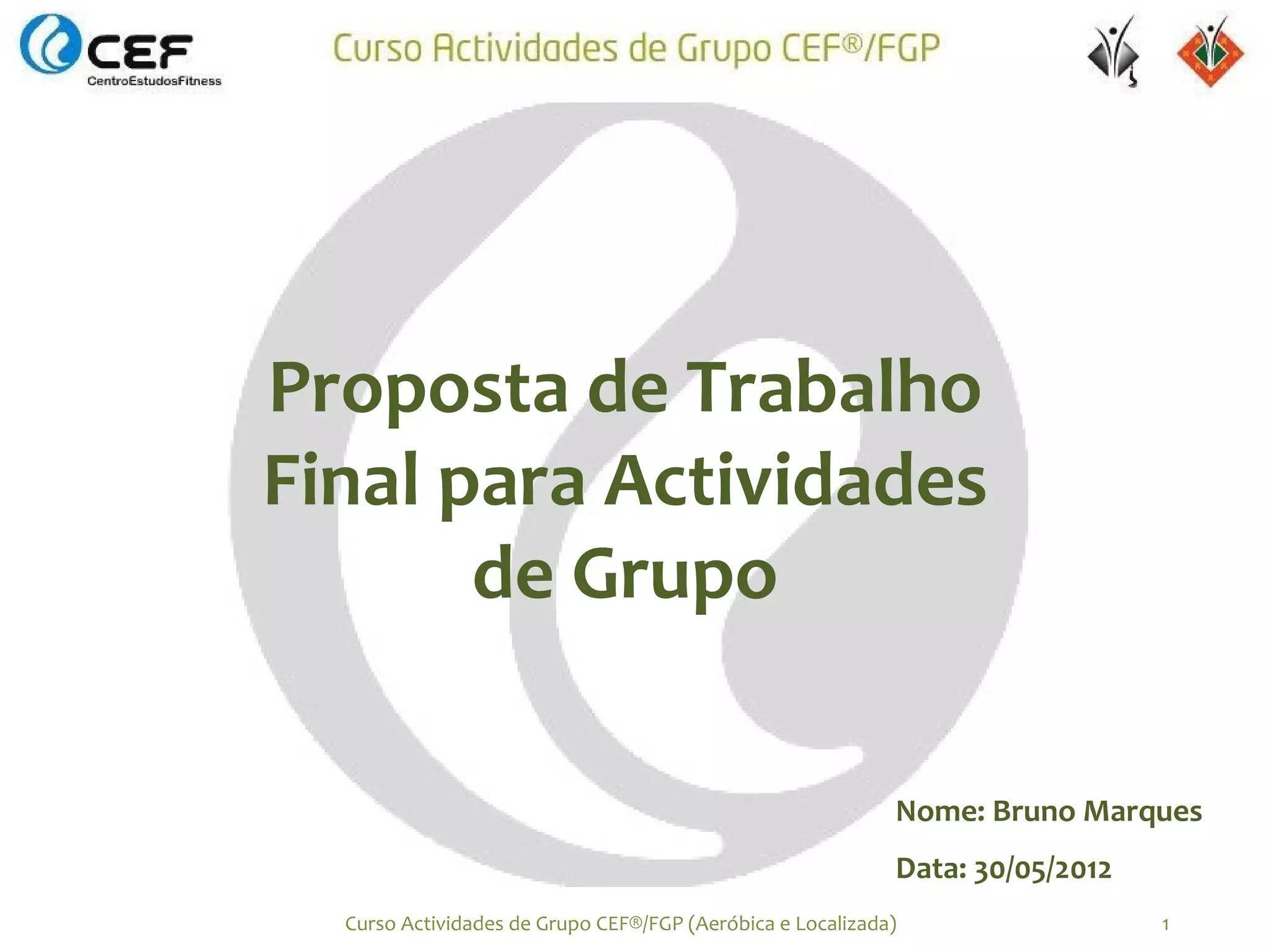 CEF
CentroEstudosFitness

Curso Actividades de Grupo CEF®/FGP

Proposta de Trabalho Final para Actividades de Grupo

Nome: Bruno Marques

Data: 30/05/2012

Curso Actividades de Grupo CEF®/FGP (Aeróbica e Localizada)

1